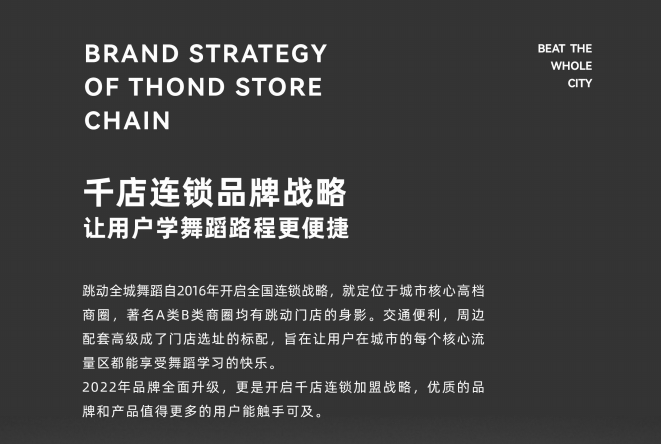 BRAND STRATEGY OF THOND STORE CHAIN

BEAT THE WHOLE CITY

千店连锁品牌战略
让用户学舞蹈路程更便捷

跳动全城舞蹈自2016年开启全国连锁战略，就定位于城市核心高档商圈，著名A类B类商圈均有跳动门店的身影。交通便利，周边配套高级成了门店选址的标配，旨在让用户在城市的每个核心流量区都能享受舞蹈学习的快乐。
2022年品牌全面升级，更是开启千店连锁加盟战略，优质的品牌和产品值得更多的用户能触手可及。